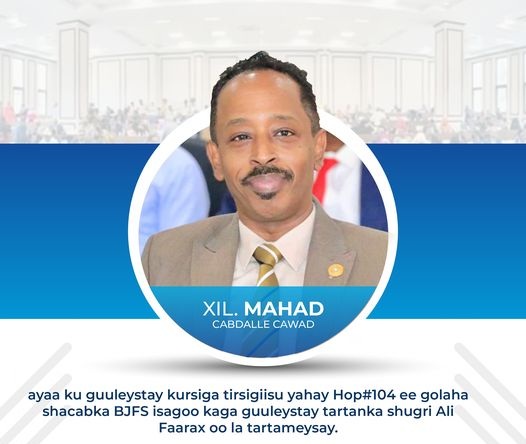 XIL. MAHAD
CABDALLE CAWAD

ayaa ku guuleystay kursiga tirsigiisu yahay Hop#104 ee golaha shacabka BJFS isagoo kaga guuleystay tartanka shugri Ali Faarax oo la tartameysay.